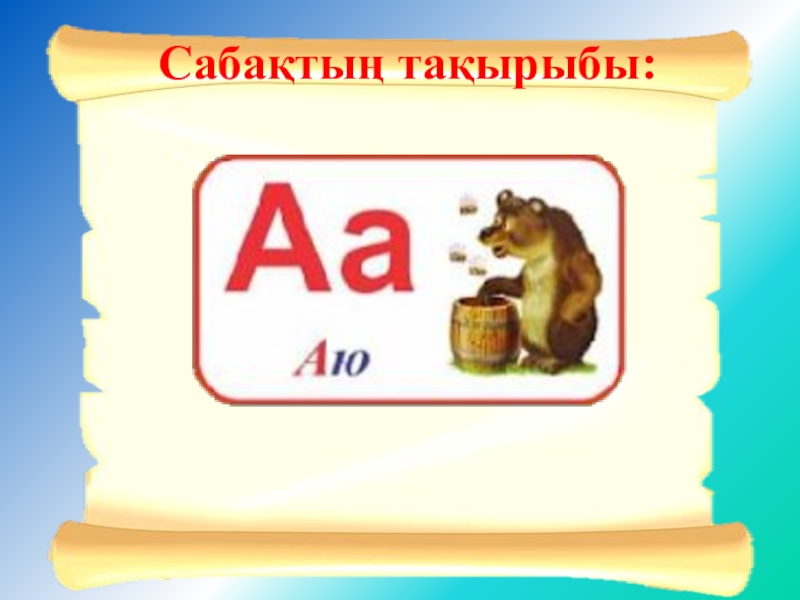 Сабақтың тақырыбы:

Аа

Аю